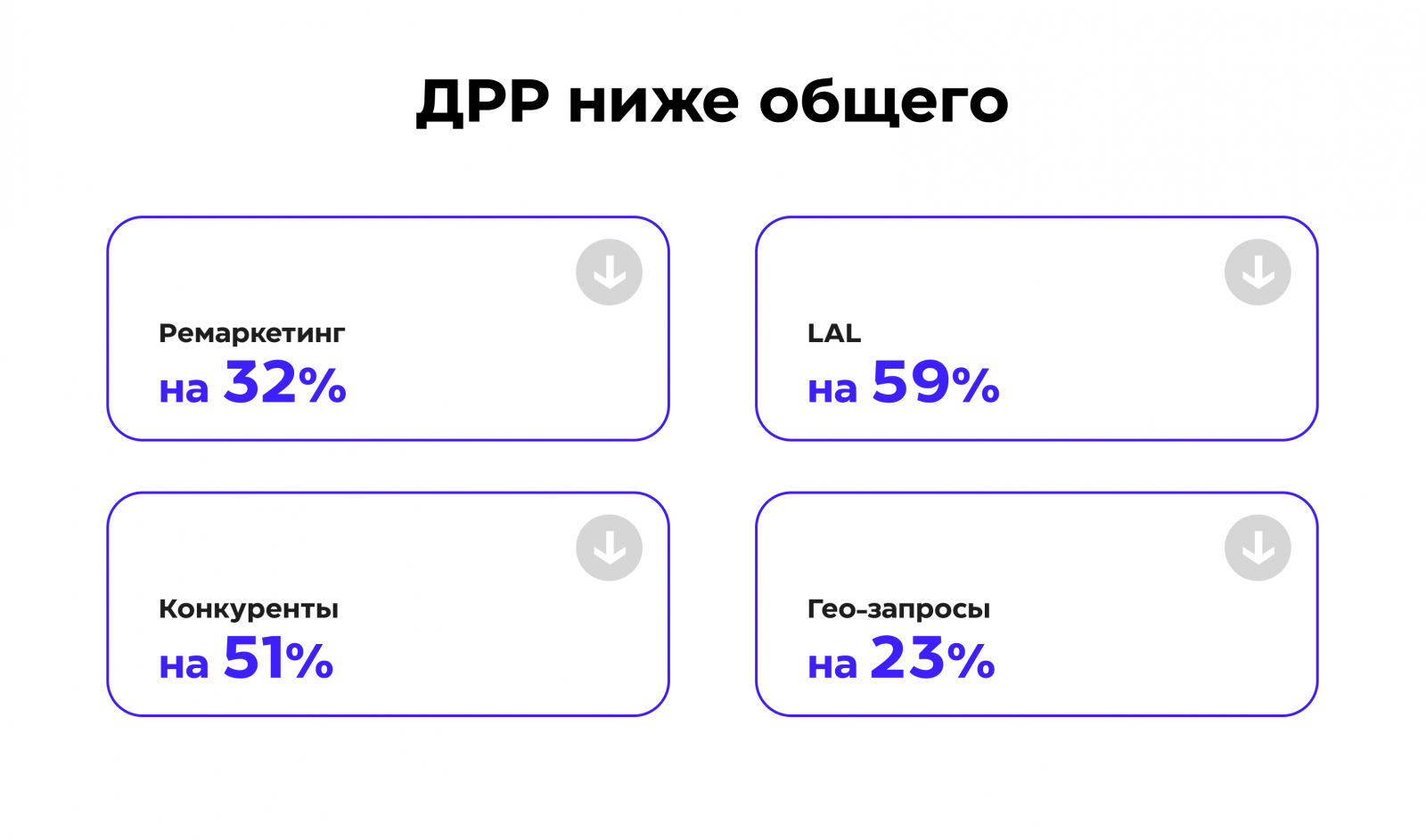 ДРР ниже общего

Ремаркетинг
на 32%

LAL
на 59%

Конкуренты
на 51%

Гео-запросы
на 23%